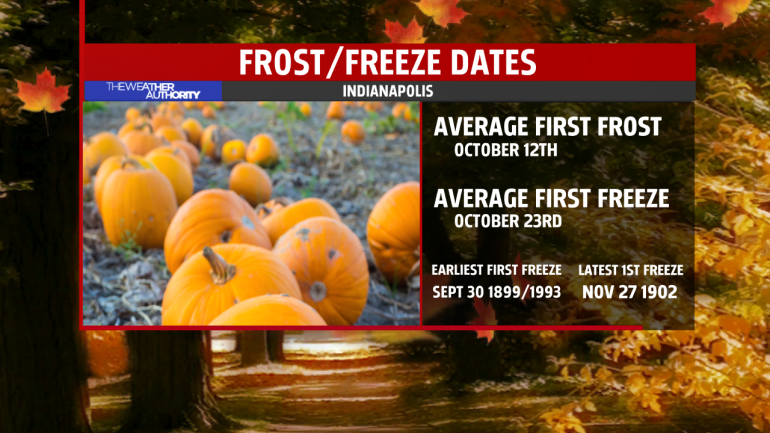 FROST/FREEZE DATES

THE WEATHER AUTHORITY

INDIANAPOLIS

AVERAGE FIRST FROST
OCTOBER 12TH

AVERAGE FIRST FREEZE
OCTOBER 23RD

EARLIEST FIRST FREEZE
SEPT 30 1899/1993

LATEST 1ST FREEZE
NOV 27 1902